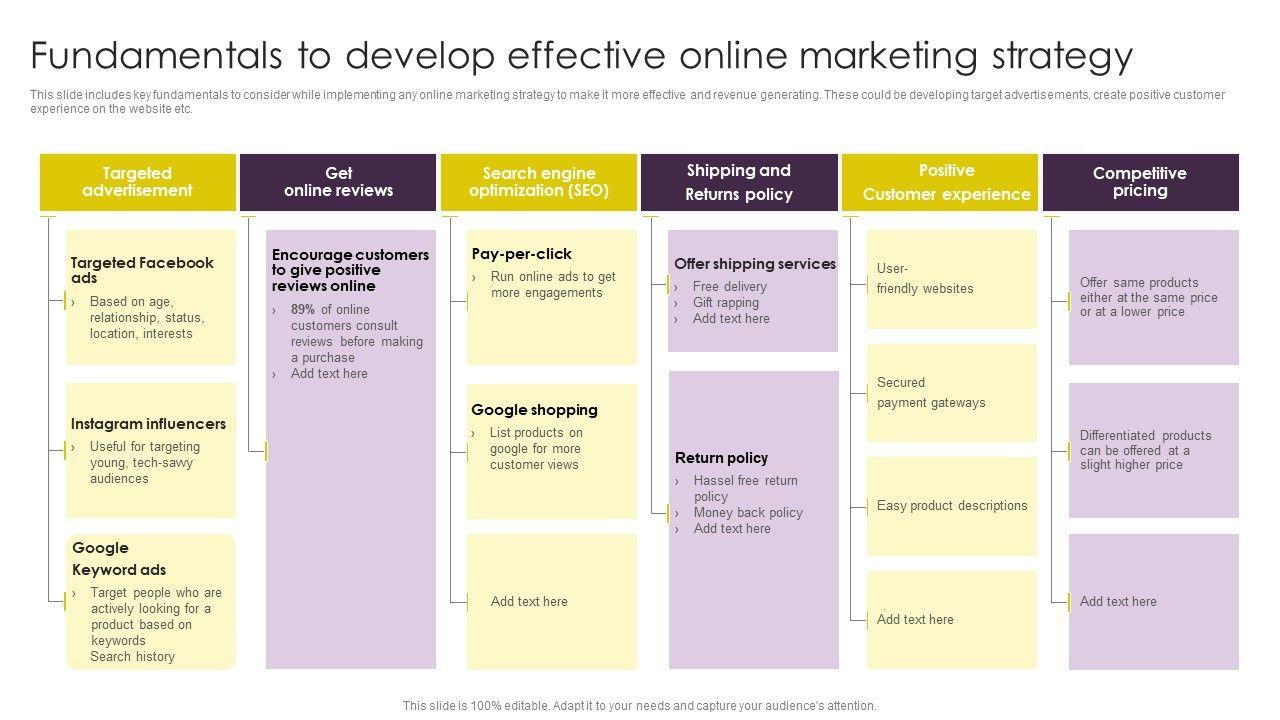 Fundamentals to develop effective online marketing strategy

This slide includes key fundamentals to consider while implementing any online marketing strategy to make it more effective and revenue generating. These could be developing target advertisements, create positive customer experience on the website etc.

Targeted advertisement

Targeted Facebook ads
› Based on age, relationship, status, location, interests

Instagram influencers
› Useful for targeting young, tech-savvy audiences

Google Keyword ads
› Target people who are actively looking for a product based on keywords Search history

Get online reviews

Encourage customers to give positive reviews online
› 89% of online customers consult reviews before making a purchase
› Add text here

Search engine optimization (SEO)

Pay-per-click
› Run online ads to get more engagements

Google shopping
› List products on google for more customer views

Add text here

Shipping and Returns policy

Offer shipping services
› Free delivery
› Gift rapping
› Add text here

Return policy
› Hassel free return policy
› Money back policy
› Add text here

Positive Customer experience

User-friendly websites

Secured payment gateways

Easy product descriptions

Add text here

Competitive pricing

Offer same products either at the same price or at a lower price

Differentiated products can be offered at a slight higher price

Add text here

This slide is 100% editable. Adapt it to your needs and capture your audience's attention.